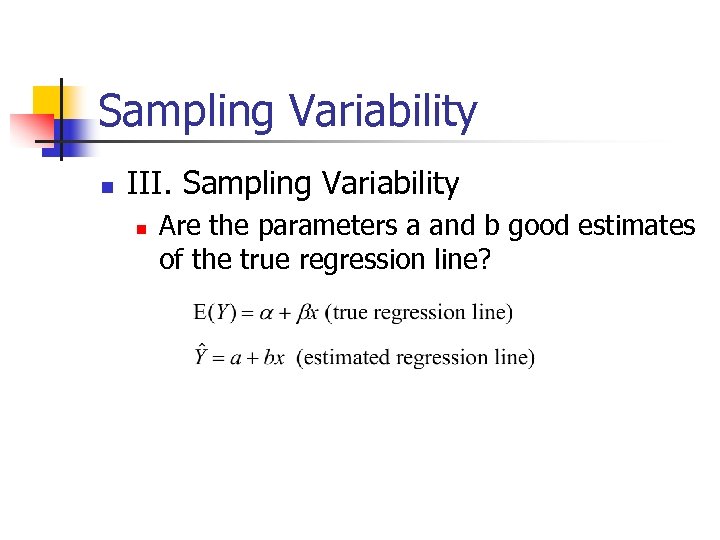 Sampling Variability

III. Sampling Variability

Are the parameters a and b good estimates of the true regression line?

$E(Y) = \alpha + \beta x$ (true regression line)

$\hat{Y} = a + bx$ (estimated regression line)